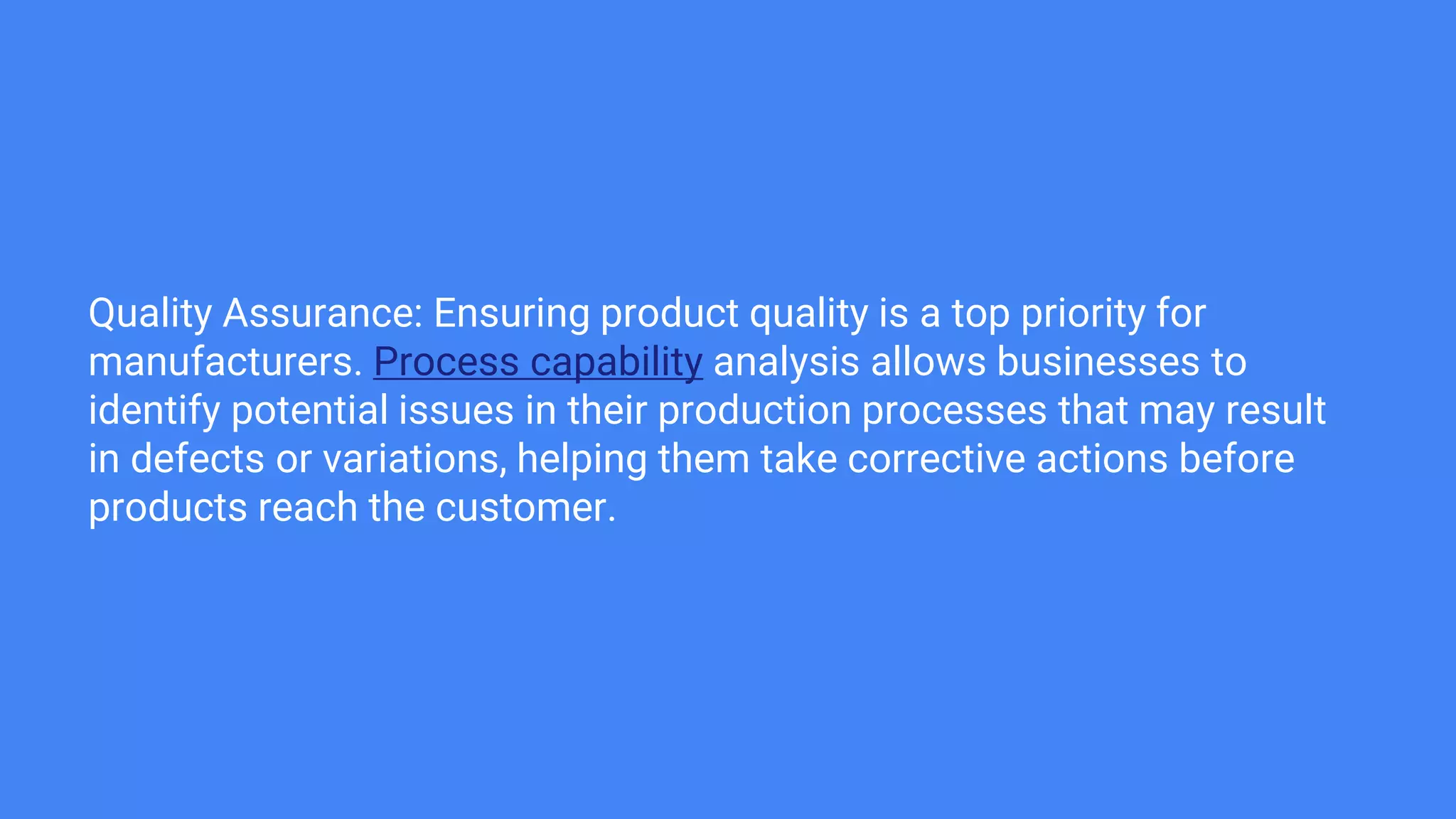 Quality Assurance: Ensuring product quality is a top priority for manufacturers. Process capability analysis allows businesses to identify potential issues in their production processes that may result in defects or variations, helping them take corrective actions before products reach the customer.